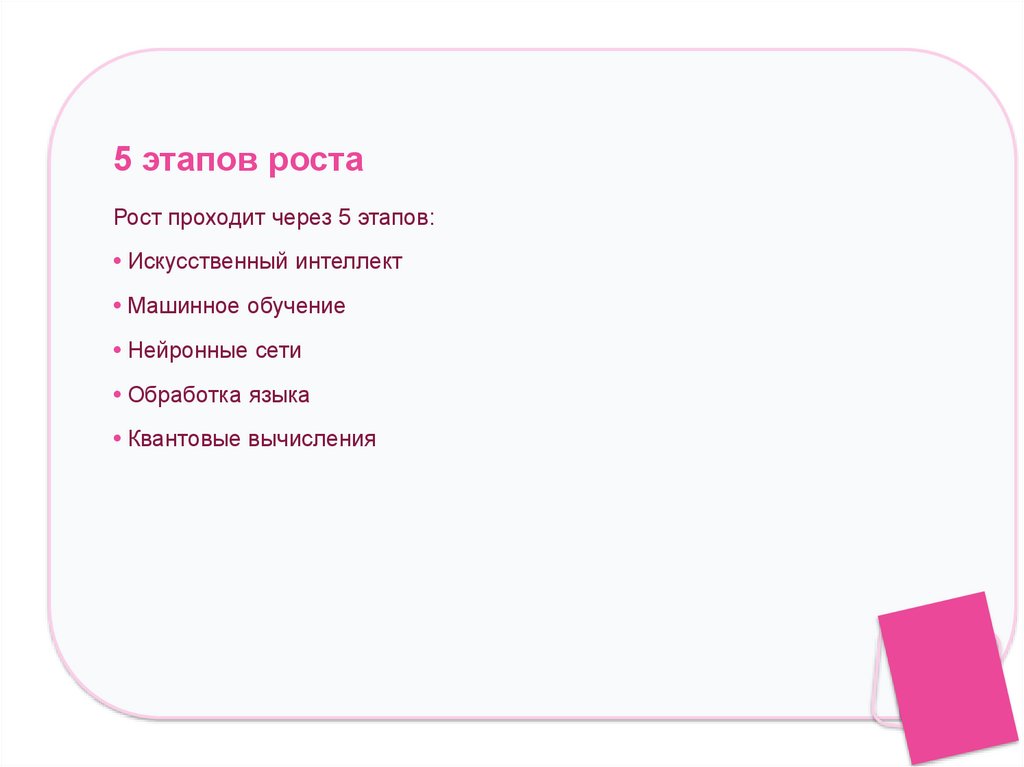 5 этапов роста

Рост проходит через 5 этапов:

• Искусственный интеллект

• Машинное обучение

• Нейронные сети

• Обработка языка

• Квантовые вычисления